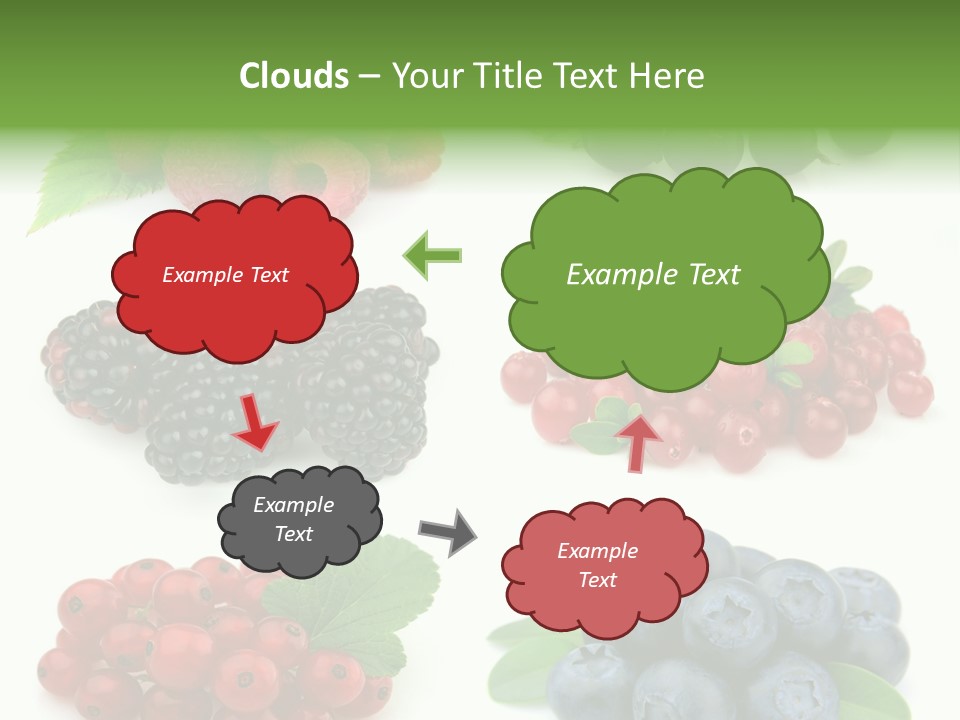 Clouds – Your Title Text Here

Example Text

Example Text

Example Text

Example Text